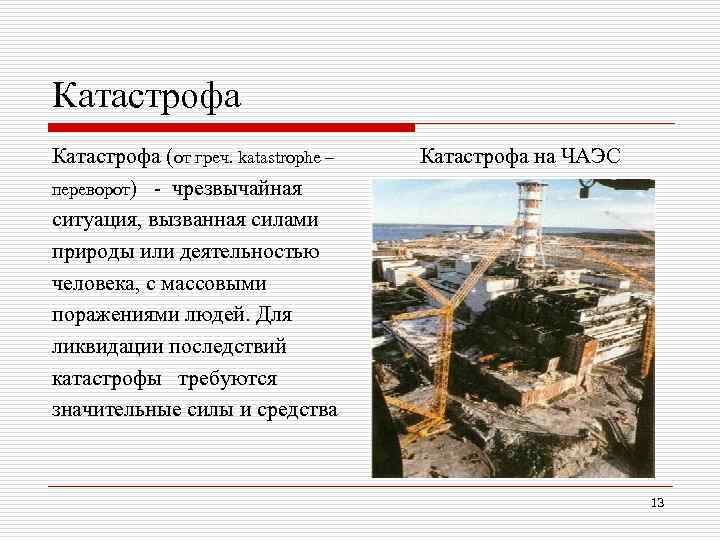 Катастрофа

Катастрофа (от греч. katastrophe – переворот) - чрезвычайная ситуация, вызванная силами природы или деятельностью человека, с массовыми поражениями людей. Для ликвидации последствий катастрофы требуются значительные силы и средства

Катастрофа на ЧАЭС

13